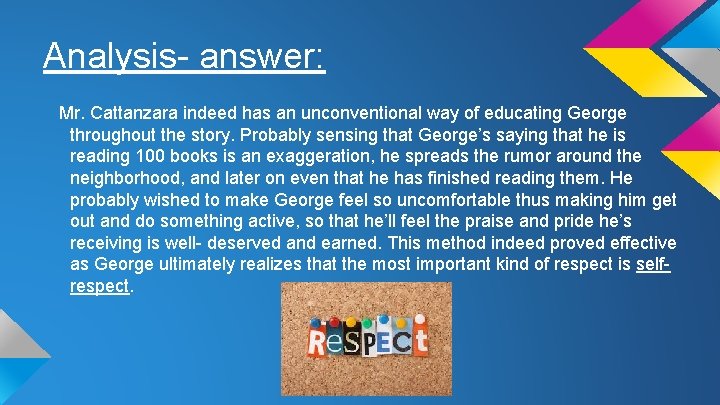 Analysis- answer:

Mr. Cattanzara indeed has an unconventional way of educating George throughout the story. Probably sensing that George's saying that he is reading 100 books is an exaggeration, he spreads the rumor around the neighborhood, and later on even that he has finished reading them. He probably wished to make George feel so uncomfortable thus making him get out and do something active, so that he'll feel the praise and pride he's receiving is well- deserved and earned. This method indeed proved effective as George ultimately realizes that the most important kind of respect is self-respect.

ReSPECt